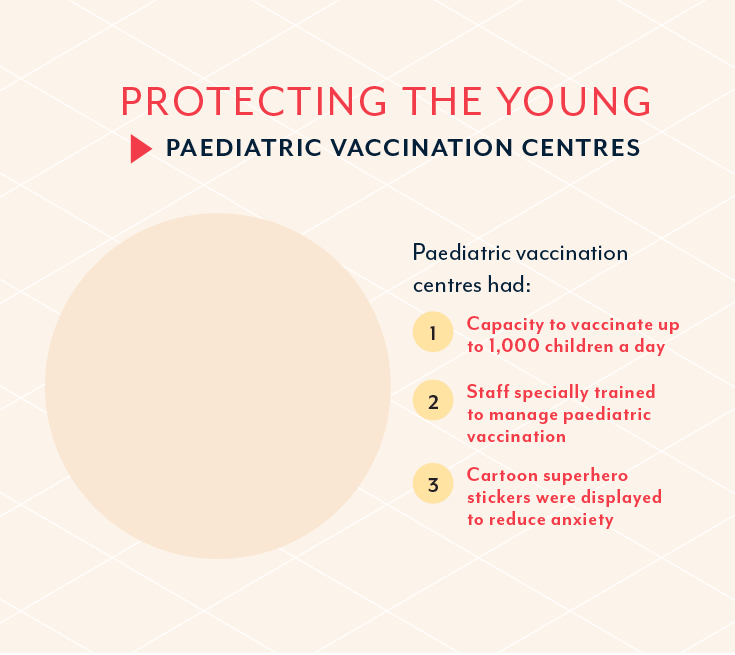 PROTECTING THE YOUNG

PAEDIATRIC VACCINATION CENTRES

Paediatric vaccination centres had:

1 Capacity to vaccinate up to 1,000 children a day

2 Staff specially trained to manage paediatric vaccination

3 Cartoon superhero stickers were displayed to reduce anxiety